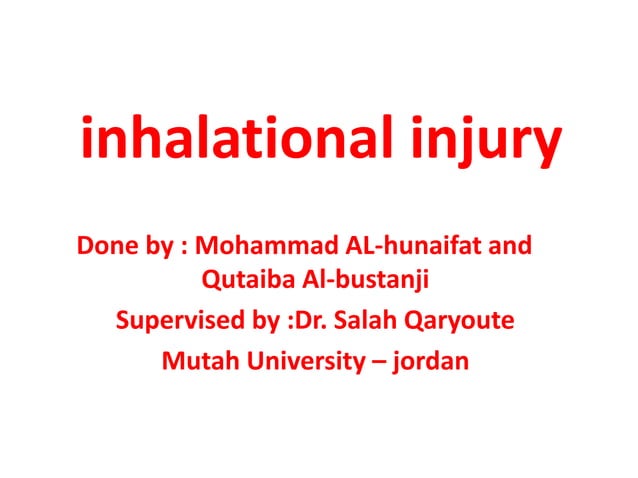 inhalational injury

Done by : Mohammad AL-hunaifat and Qutaiba Al-bustanji

Supervised by :Dr. Salah Qaryoute

Mutah University – jordan